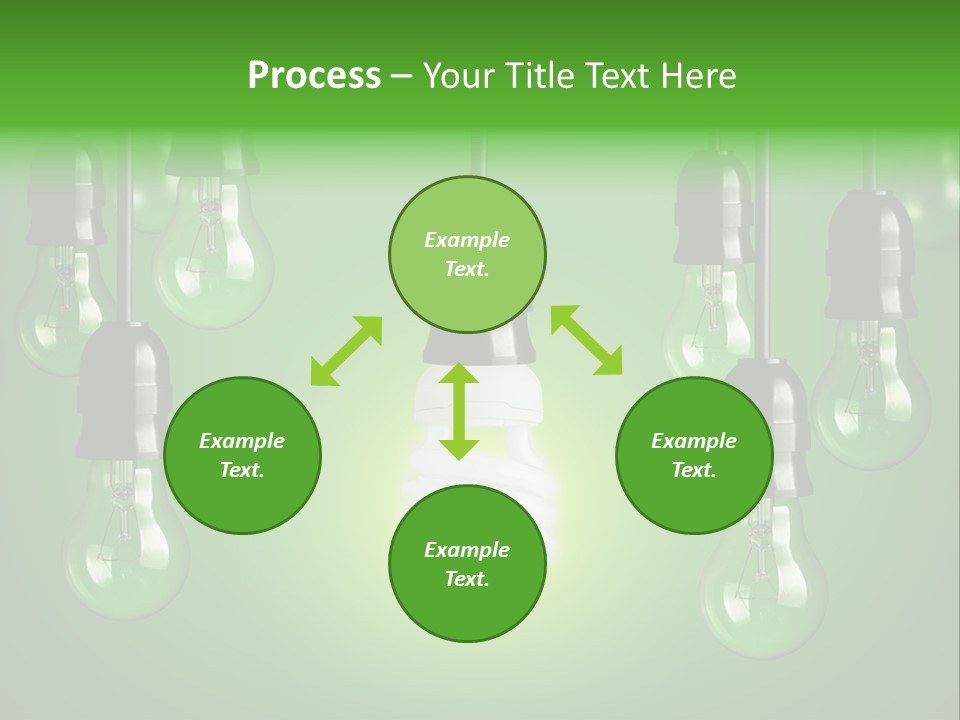 Process – Your Title Text Here

Example Text.

Example Text.

Example Text.

Example Text.